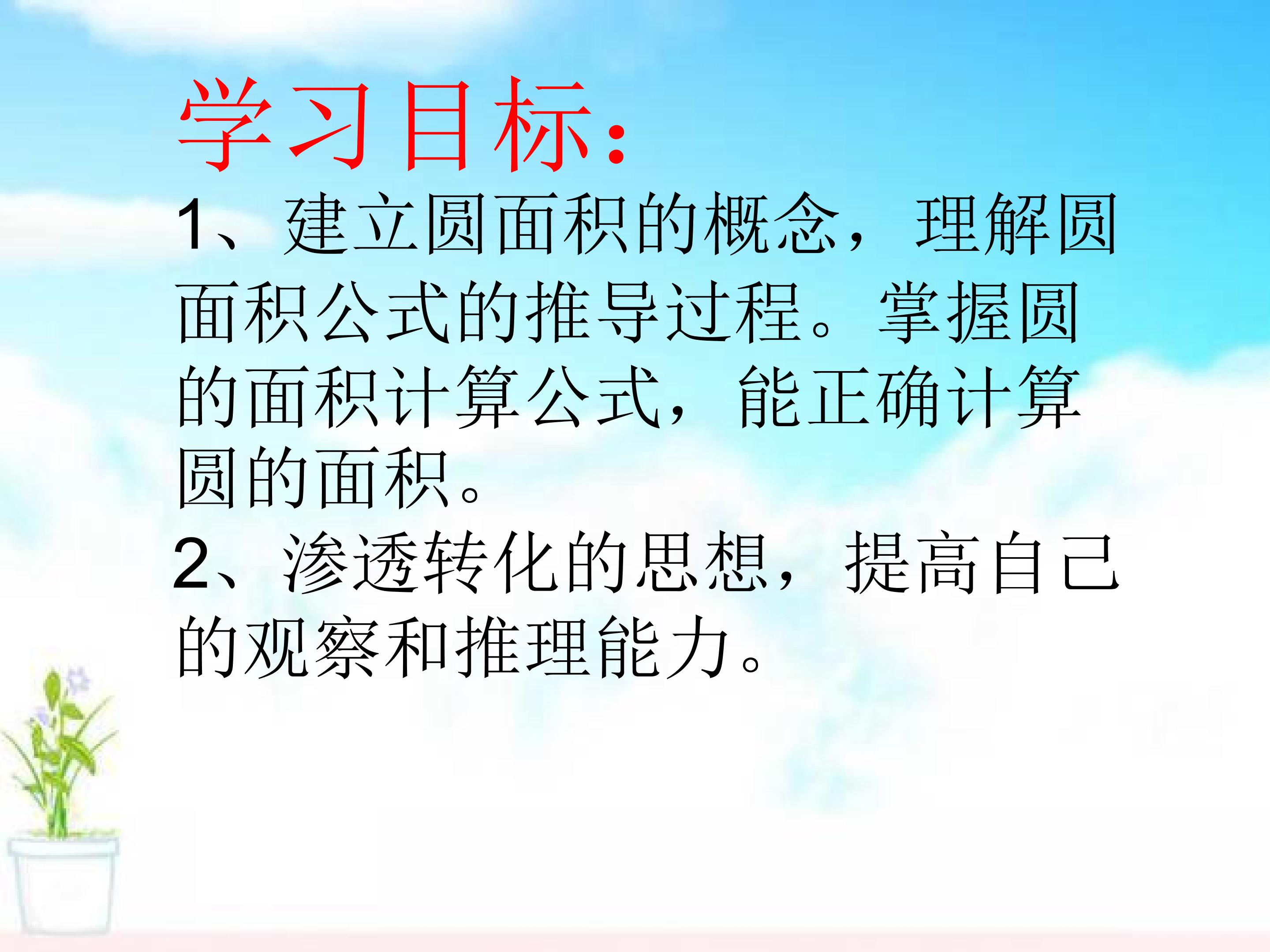 学习目标:

1、建立圆面积的概念，理解圆面积公式的推导过程。掌握圆的面积计算公式，能正确计算圆的面积。

2、渗透转化的思想，提高自己的观察和推理能力。